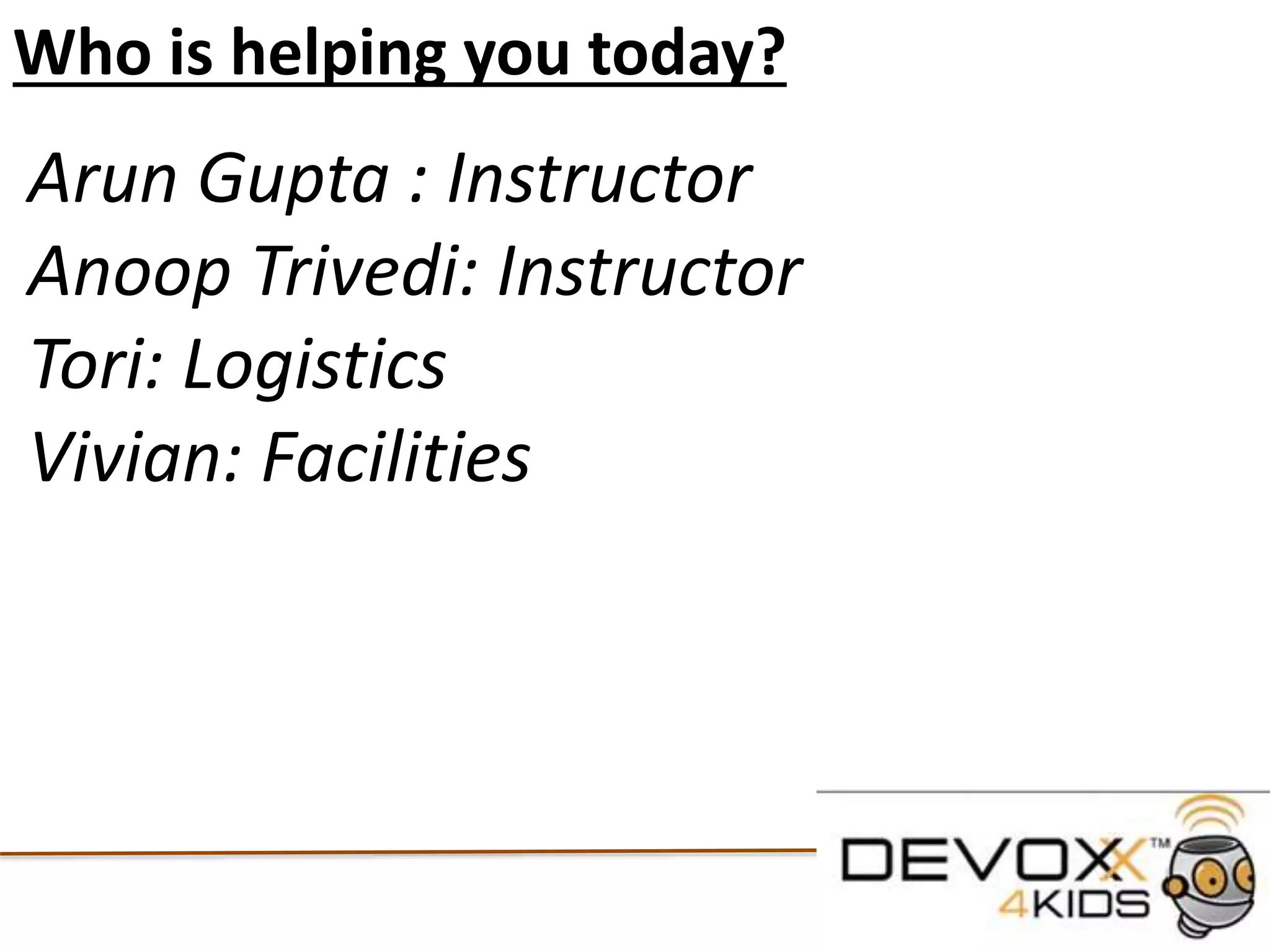 Who is helping you today?

Arun Gupta : Instructor
Anoop Trivedi: Instructor
Tori: Logistics
Vivian: Facilities

DEVOXX™
4KIDS